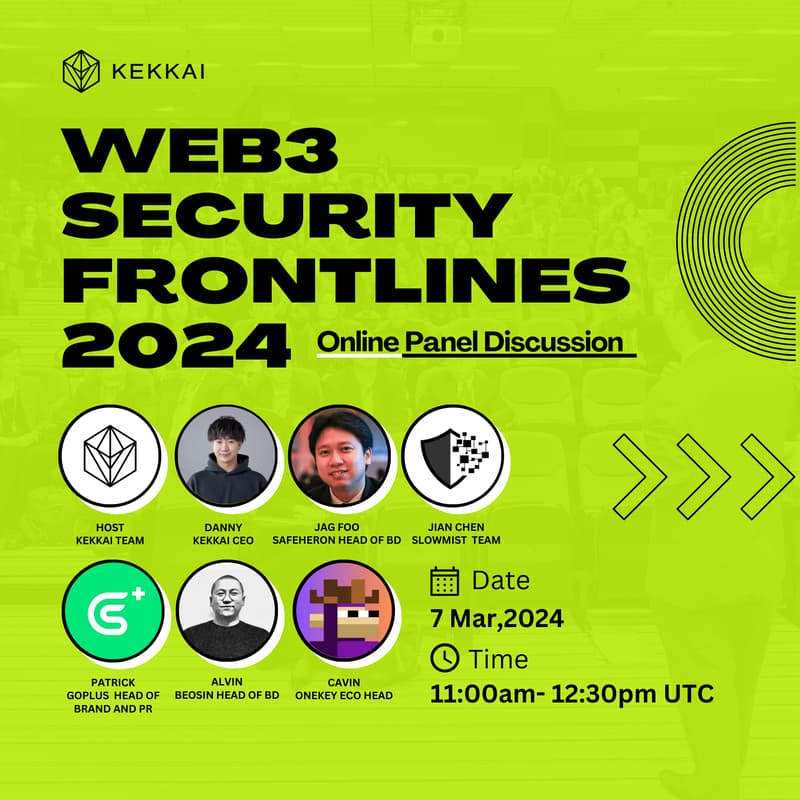 KEKKAI

WEB3 SECURITY FRONTLINES 2024

Online Panel Discussion

HOST
KEKKAI TEAM

DANNY
KEKKAI CEO

JAG FOO
SAFEHERON HEAD OF BD

JIAN CHEN
SLOWMIST TEAM

PATRICK
GOPLUS HEAD OF BRAND AND PR

ALVIN
BEOSIN HEAD OF BD

CAVIN
ONEKEY ECO HEAD

Date
7 Mar,2024

Time
11:00am- 12:30pm UTC